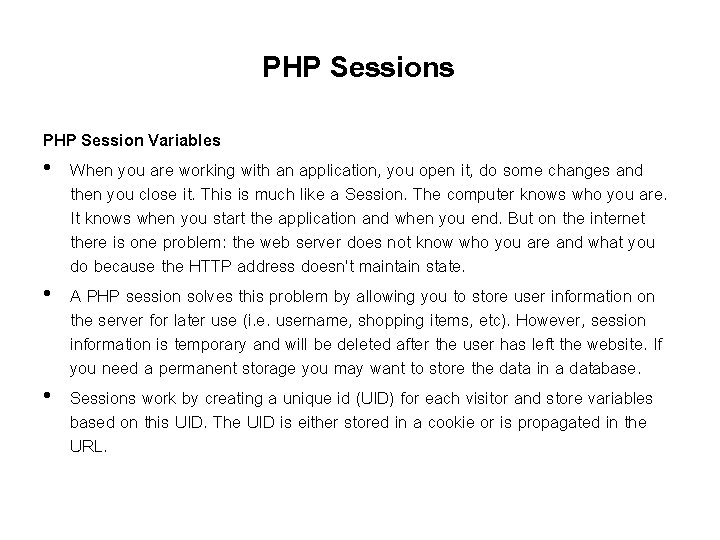 PHP Sessions

PHP Session Variables

• When you are working with an application, you open it, do some changes and then you close it. This is much like a Session. The computer knows who you are. It knows when you start the application and when you end. But on the internet there is one problem: the web server does not know who you are and what you do because the HTTP address doesn't maintain state.

• A PHP session solves this problem by allowing you to store user information on the server for later use (i.e. username, shopping items, etc). However, session information is temporary and will be deleted after the user has left the website. If you need a permanent storage you may want to store the data in a database.

• Sessions work by creating a unique id (UID) for each visitor and store variables based on this UID. The UID is either stored in a cookie or is propagated in the URL.